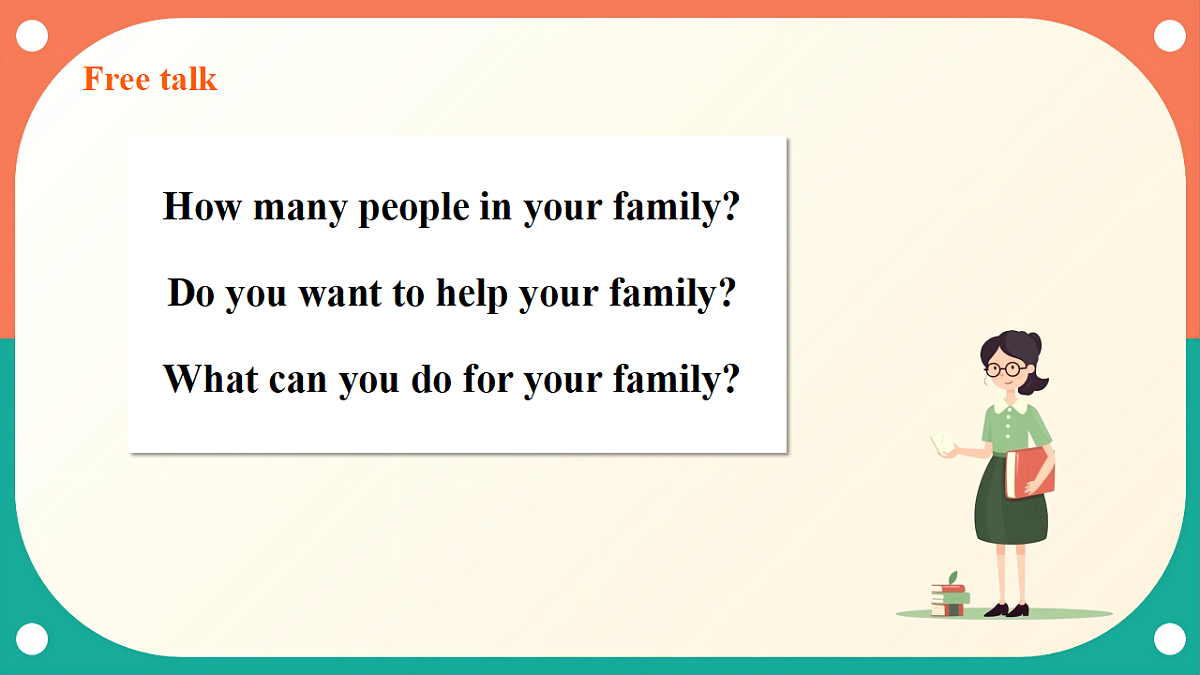 Free talk

How many people in your family?

Do you want to help your family?

What can you do for your family?